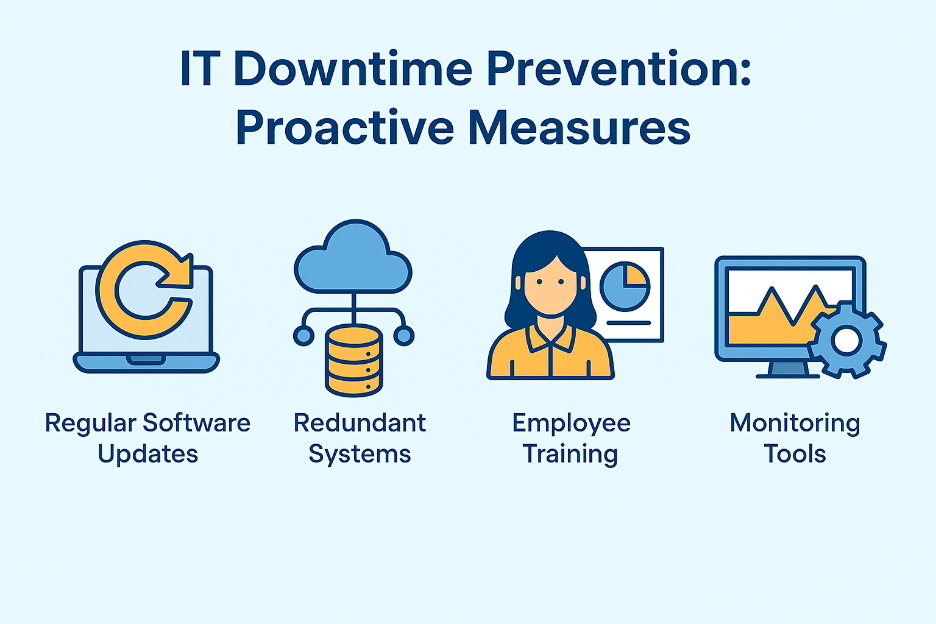 IT Downtime Prevention: Proactive Measures

Regular Software Updates

Redundant Systems

Employee Training

Monitoring Tools